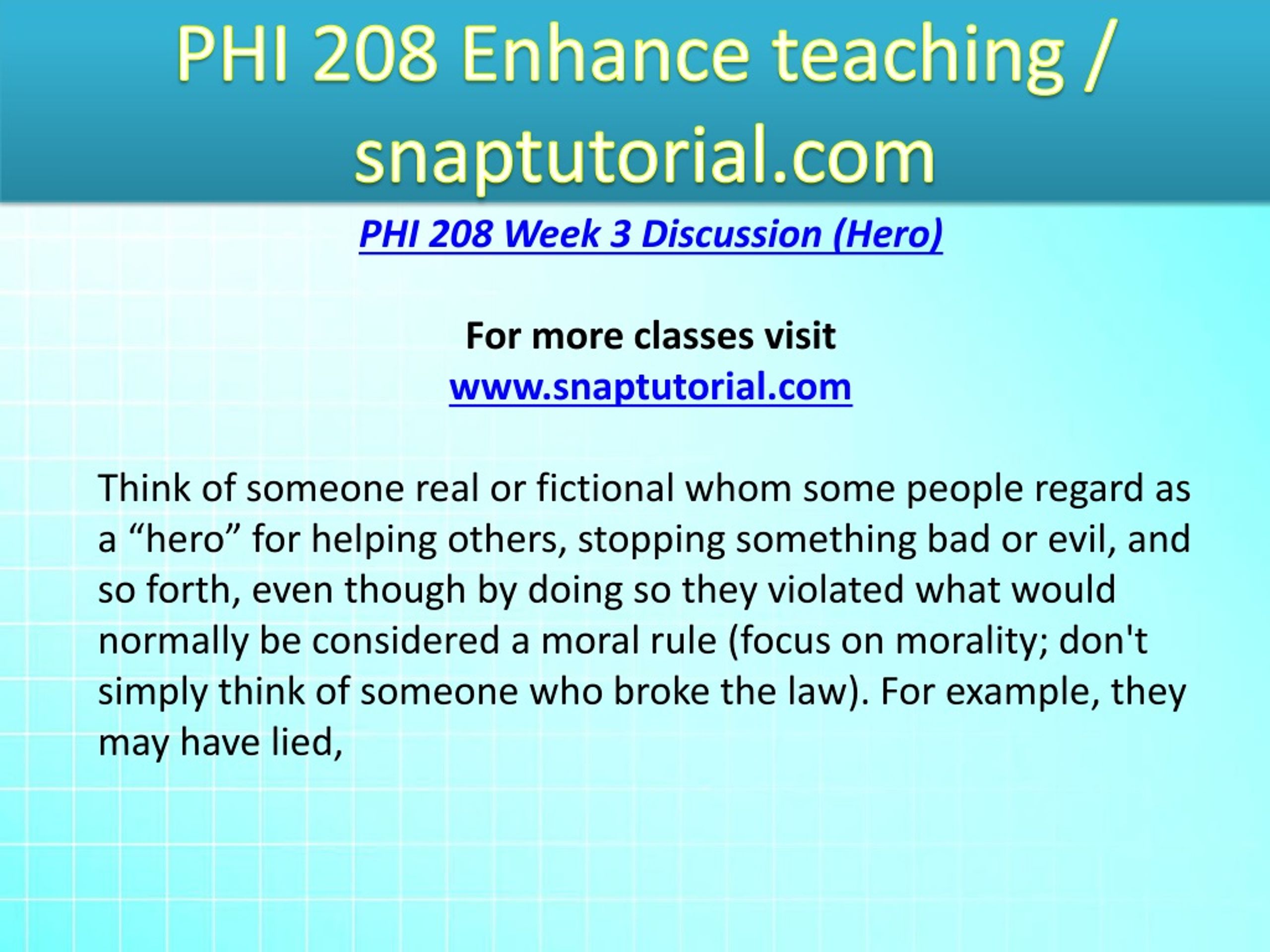 PHI 208 Enhance teaching / snaptutorial.com

PHI 208 Week 3 Discussion (Hero)

For more classes visit
www.snaptutorial.com

Think of someone real or fictional whom some people regard as a “hero” for helping others, stopping something bad or evil, and so forth, even though by doing so they violated what would normally be considered a moral rule (focus on morality; don't simply think of someone who broke the law). For example, they may have lied,